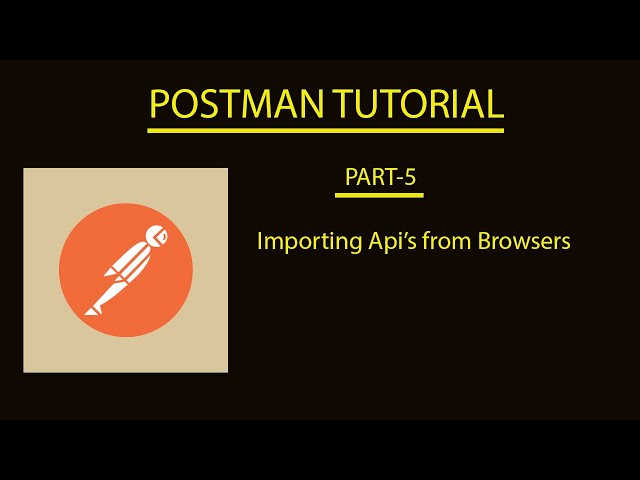 POSTMAN TUTORIAL

PART-5

Importing Api's from Browsers